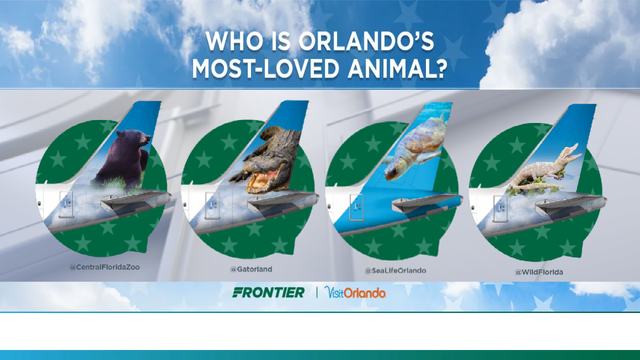 WHO IS ORLANDO'S MOST-LOVED ANIMAL?

@CentralFloridaZoo

@Gatorland

@SeaLifeOrlando

@WildFlorida

FRONTIER | VisitOrlando